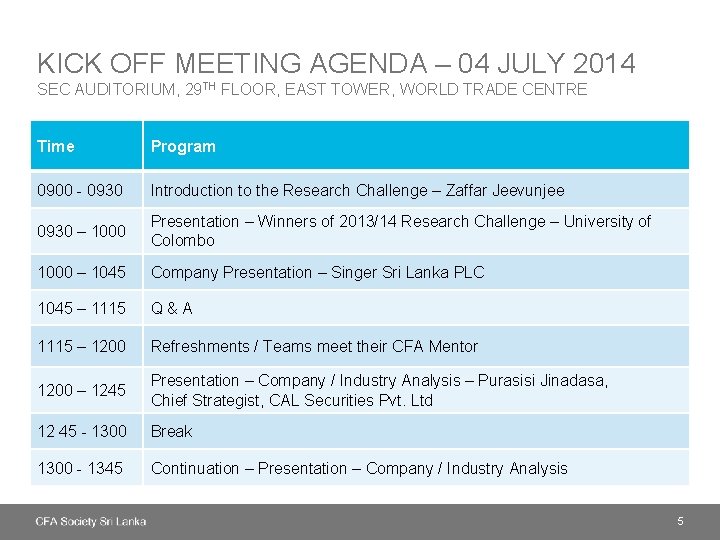 KICK OFF MEETING AGENDA – 04 JULY 2014
SEC AUDITORIUM, 29$^{TH}$ FLOOR, EAST TOWER, WORLD TRADE CENTRE

| Time | Program |
|---|---|
| 0900 - 0930 | Introduction to the Research Challenge – Zaffar Jeevunjee |
| 0930 – 1000 | Presentation – Winners of 2013/14 Research Challenge – University of Colombo |
| 1000 – 1045 | Company Presentation – Singer Sri Lanka PLC |
| 1045 – 1115 | Q & A |
| 1115 – 1200 | Refreshments / Teams meet their CFA Mentor |
| 1200 – 1245 | Presentation – Company / Industry Analysis – Purasisi Jinadasa, Chief Strategist, CAL Securities Pvt. Ltd |
| 12 45 - 1300 | Break |
| 1300 - 1345 | Continuation – Presentation – Company / Industry Analysis |

CFA Society Sri Lanka
5